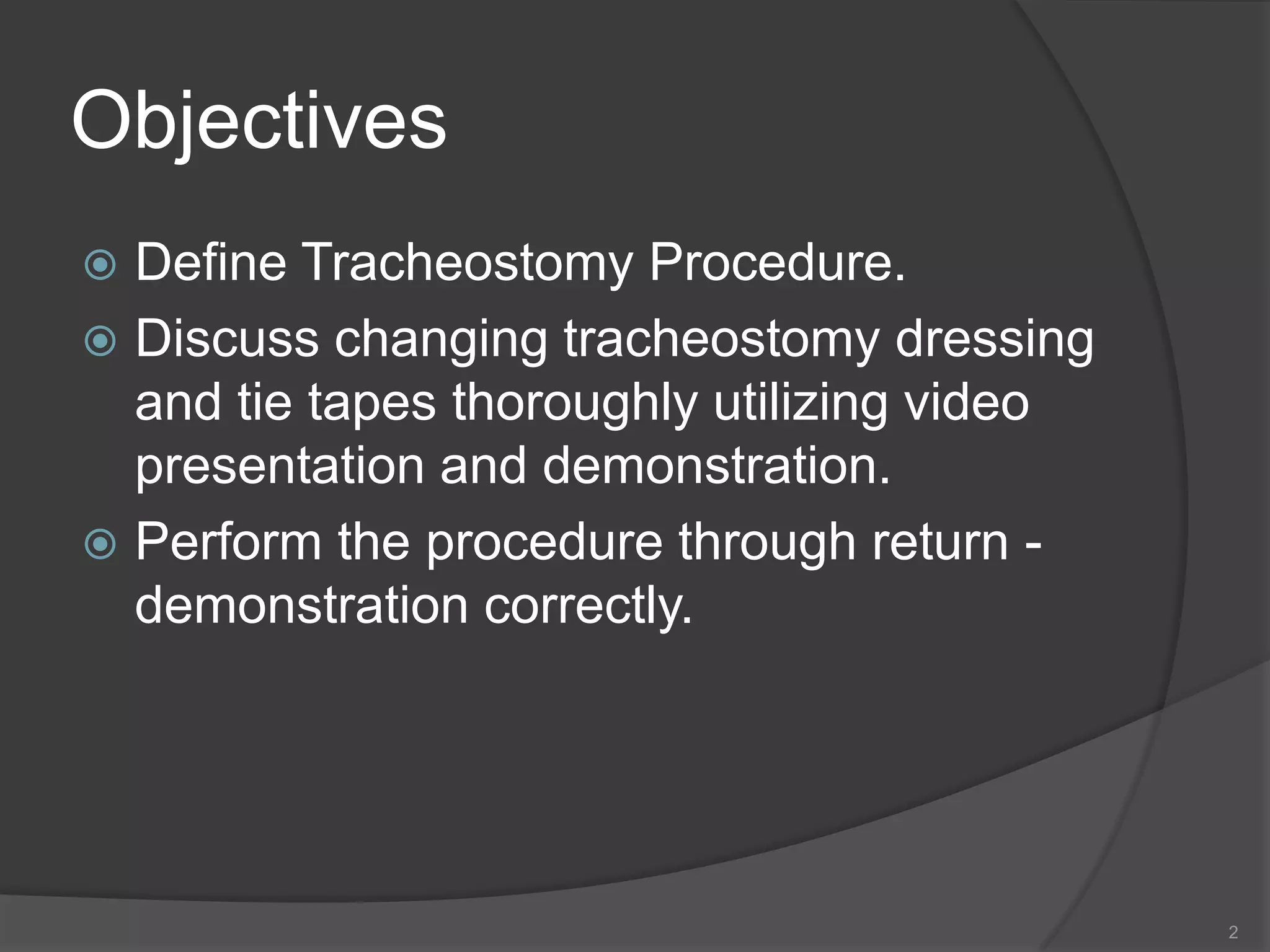 Objectives

Define Tracheostomy Procedure.

Discuss changing tracheostomy dressing and tie tapes thoroughly utilizing video presentation and demonstration.

Perform the procedure through return - demonstration correctly.

2